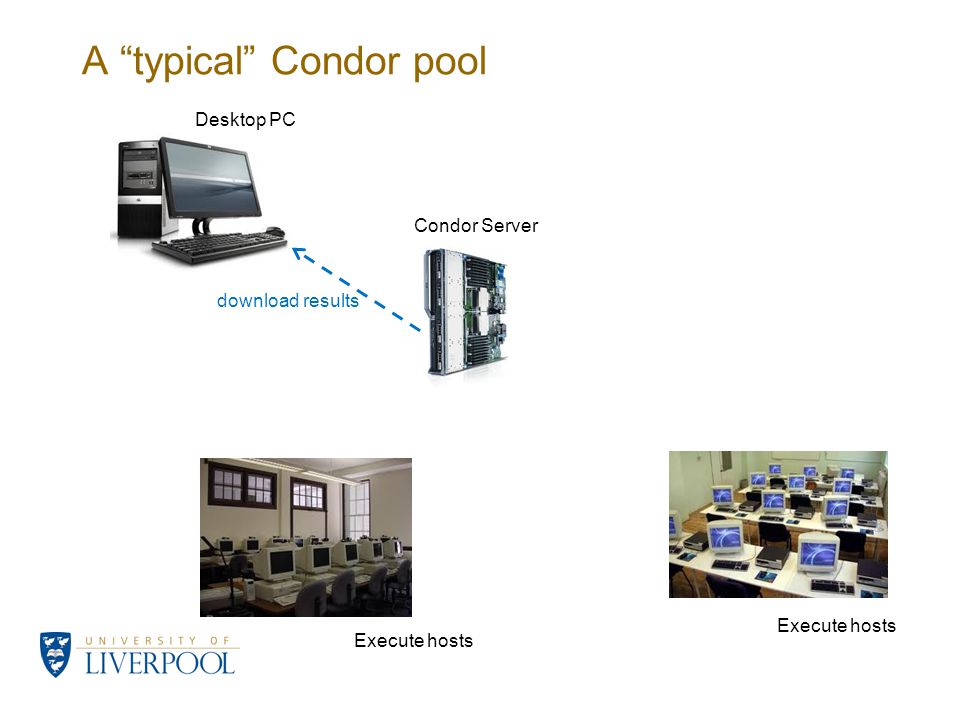 A “typical” Condor pool

Desktop PC

Condor Server

download results

Execute hosts

Execute hosts

UNIVERSITY OF
LIVERPOOL